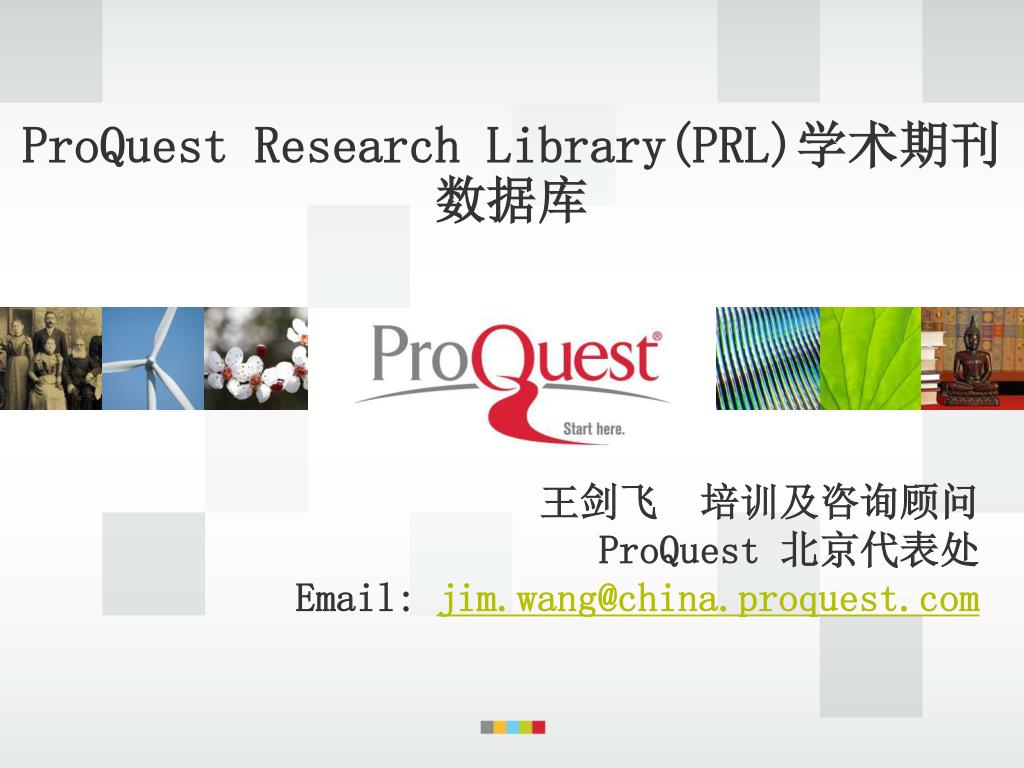 ProQuest Research Library(PRL)学术期刊数据库

ProQuest®
Start here.

王剑飞 培训及咨询顾问
ProQuest 北京代表处
Email: jim.wang@china.proquest.com